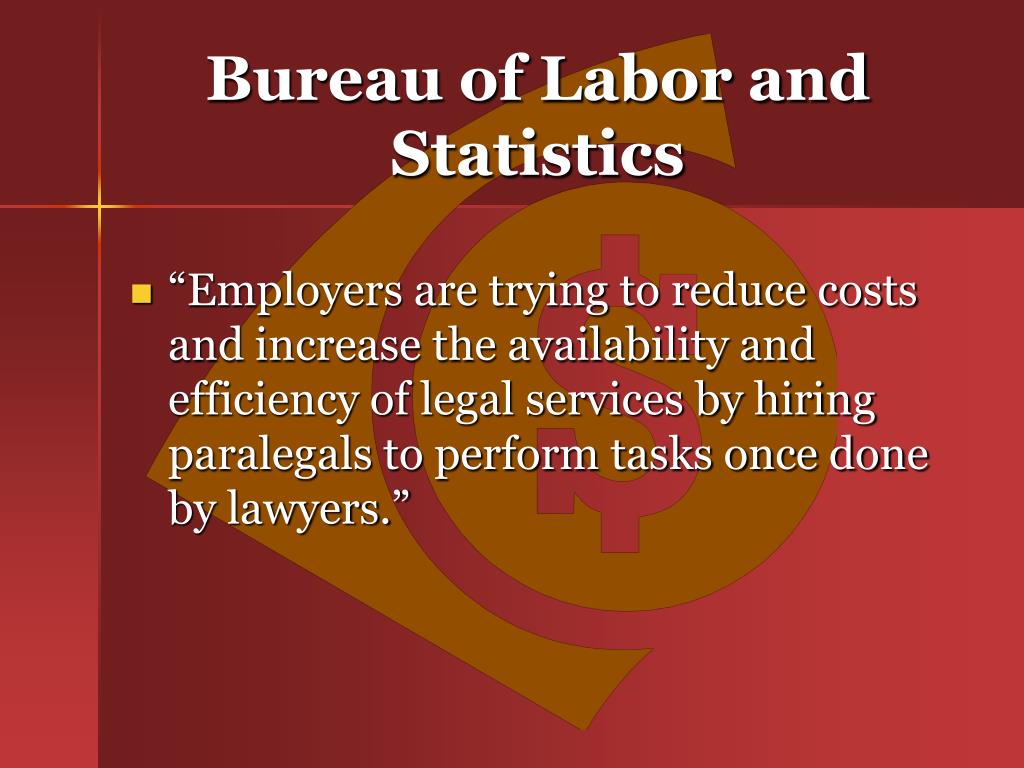 Bureau of Labor and Statistics

“Employers are trying to reduce costs and increase the availability and efficiency of legal services by hiring paralegals to perform tasks once done by lawyers.”